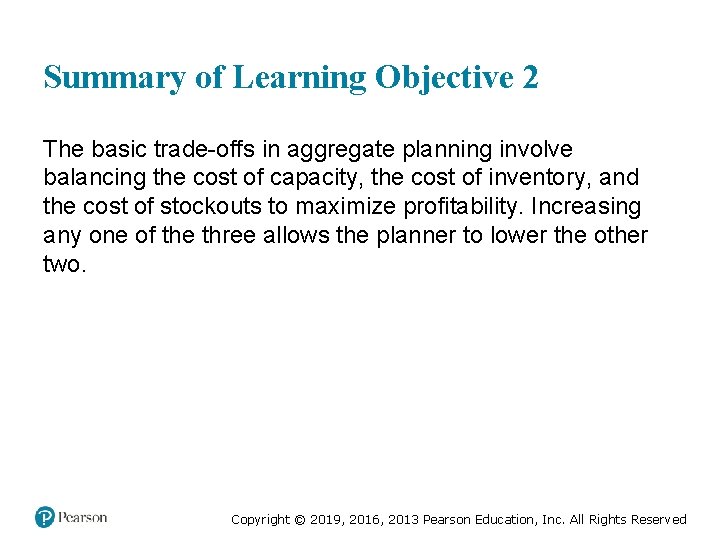 Summary of Learning Objective 2

The basic trade-offs in aggregate planning involve balancing the cost of capacity, the cost of inventory, and the cost of stockouts to maximize profitability. Increasing any one of the three allows the planner to lower the other two.

Pearson

Copyright © 2019, 2016, 2013 Pearson Education, Inc. All Rights Reserved